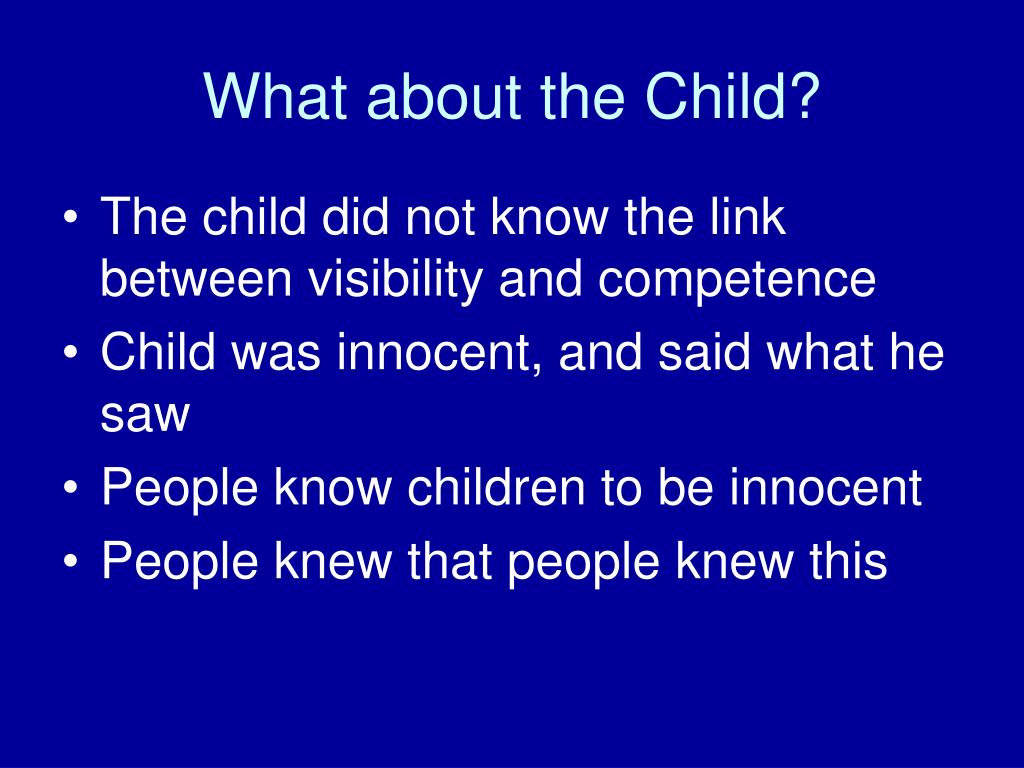 What about the Child?

• The child did not know the link between visibility and competence
• Child was innocent, and said what he saw
• People know children to be innocent
• People knew that people knew this